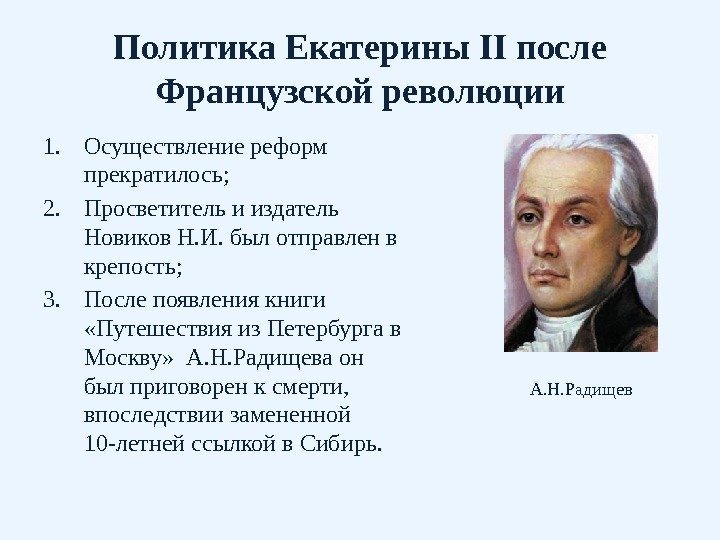 Политика Екатерины II после Французской революции

1. Осуществление реформ прекратилось;
2. Просветитель и издатель Новиков Н.И. был отправлен в крепость;
3. После появления книги «Путешествия из Петербурга в Москву» А.Н.Радищева он был приговорен к смерти, впоследствии замененной 10-летней ссылкой в Сибирь.

А.Н.Радищев